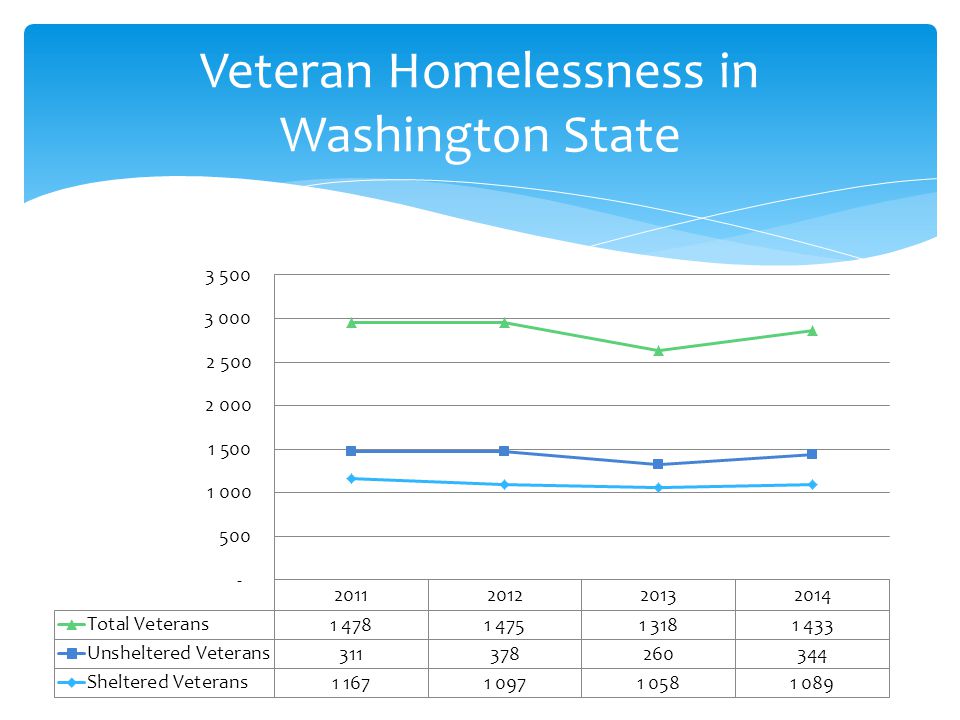 Veteran Homelessness in Washington State

3 500
3 000
2 500
2 000
1 500
1 000
500
-

| | 2011 | 2012 | 2013 | 2014 |
|---|---|---|---|---|
| Total Veterans | 1 478 | 1 475 | 1 318 | 1 433 |
| Unsheltered Veterans | 311 | 378 | 260 | 344 |
| Sheltered Veterans | 1 167 | 1 097 | 1 058 | 1 089 |